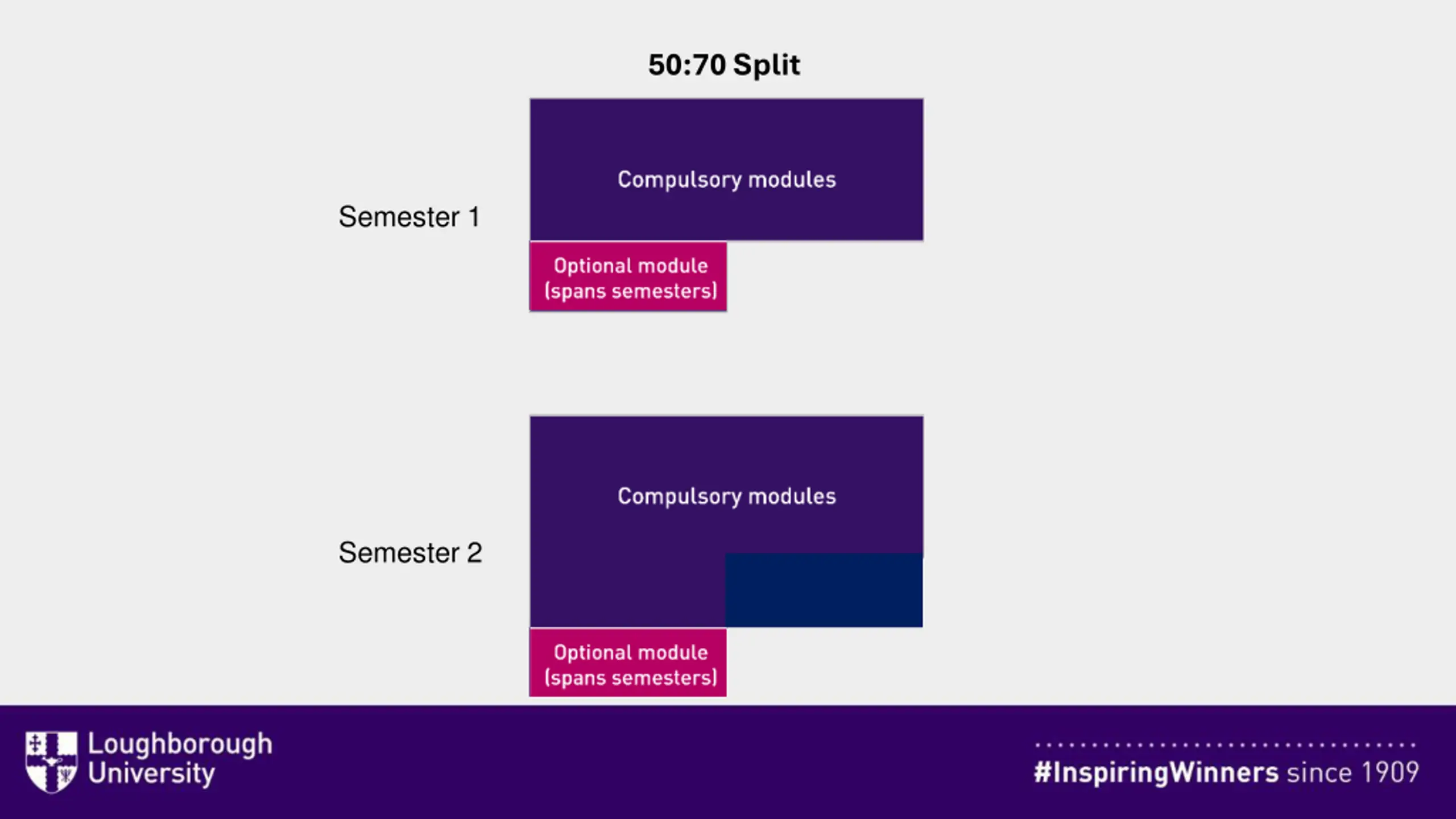 50:70 Split

Semester 1

Compulsory modules

Optional module (spans semesters)

Semester 2

Compulsory modules

Optional module (spans semesters)

Loughborough University

#InspiringWinners since 1909